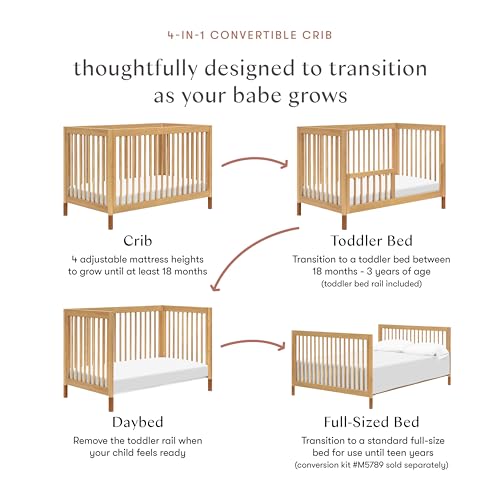 4-IN-1 CONVERTIBLE CRIB

thoughtfully designed to transition as your babe grows

Crib
4 adjustable mattress heights to grow until at least 18 months

Toddler Bed
Transition to a toddler bed between 18 months - 3 years of age
(toddler bed rail included)

Daybed
Remove the toddler rail when your child feels ready

Full-Sized Bed
Transition to a standard full-size bed for use until teen years
(conversion kit #M5789 sold separately)